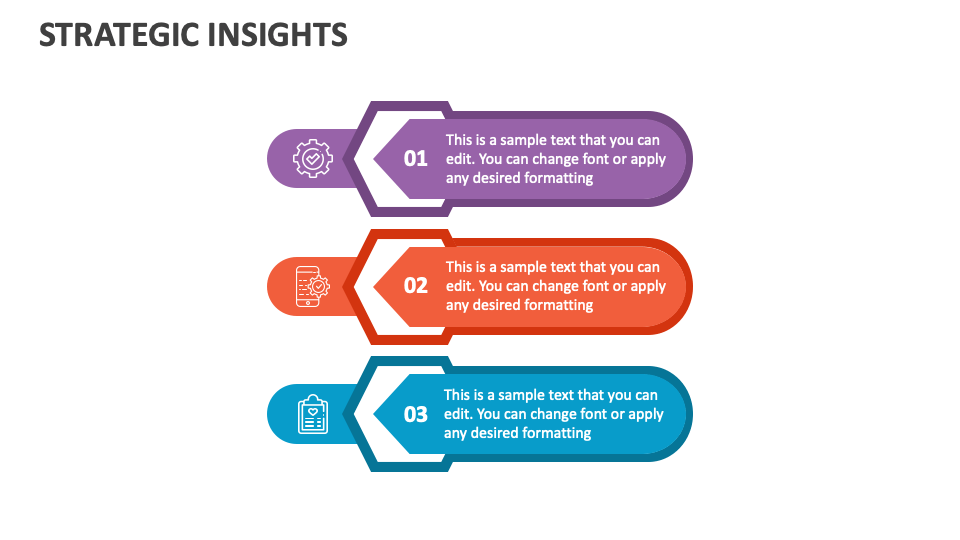 STRATEGIC INSIGHTS

01

This is a sample text that you can edit. You can change font or apply any desired formatting

02

This is a sample text that you can edit. You can change font or apply any desired formatting

03

This is a sample text that you can edit. You can change font or apply any desired formatting